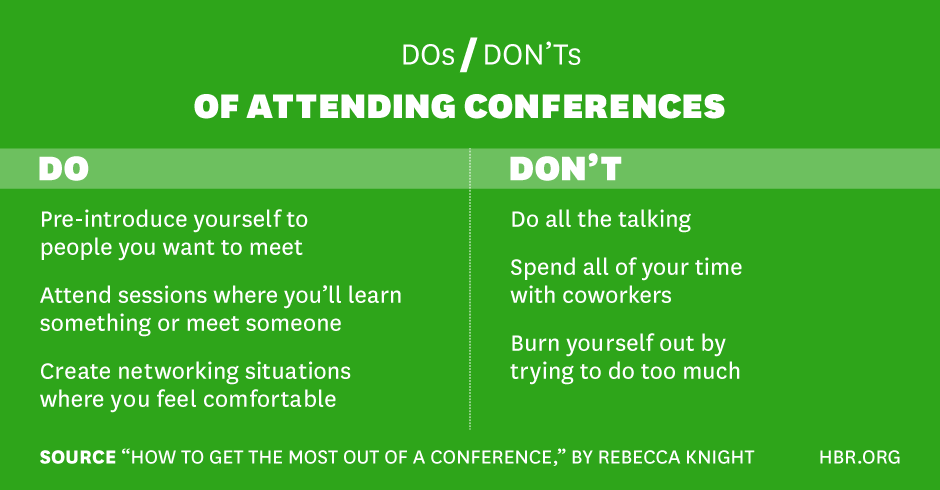 DOs / DON'Ts

OF ATTENDING CONFERENCES

DO

Pre-introduce yourself to people you want to meet

Attend sessions where you'll learn something or meet someone

Create networking situations where you feel comfortable

DON'T

Do all the talking

Spend all of your time with coworkers

Burn yourself out by trying to do too much

SOURCE "HOW TO GET THE MOST OUT OF A CONFERENCE," BY REBECCA KNIGHT

HBR.ORG